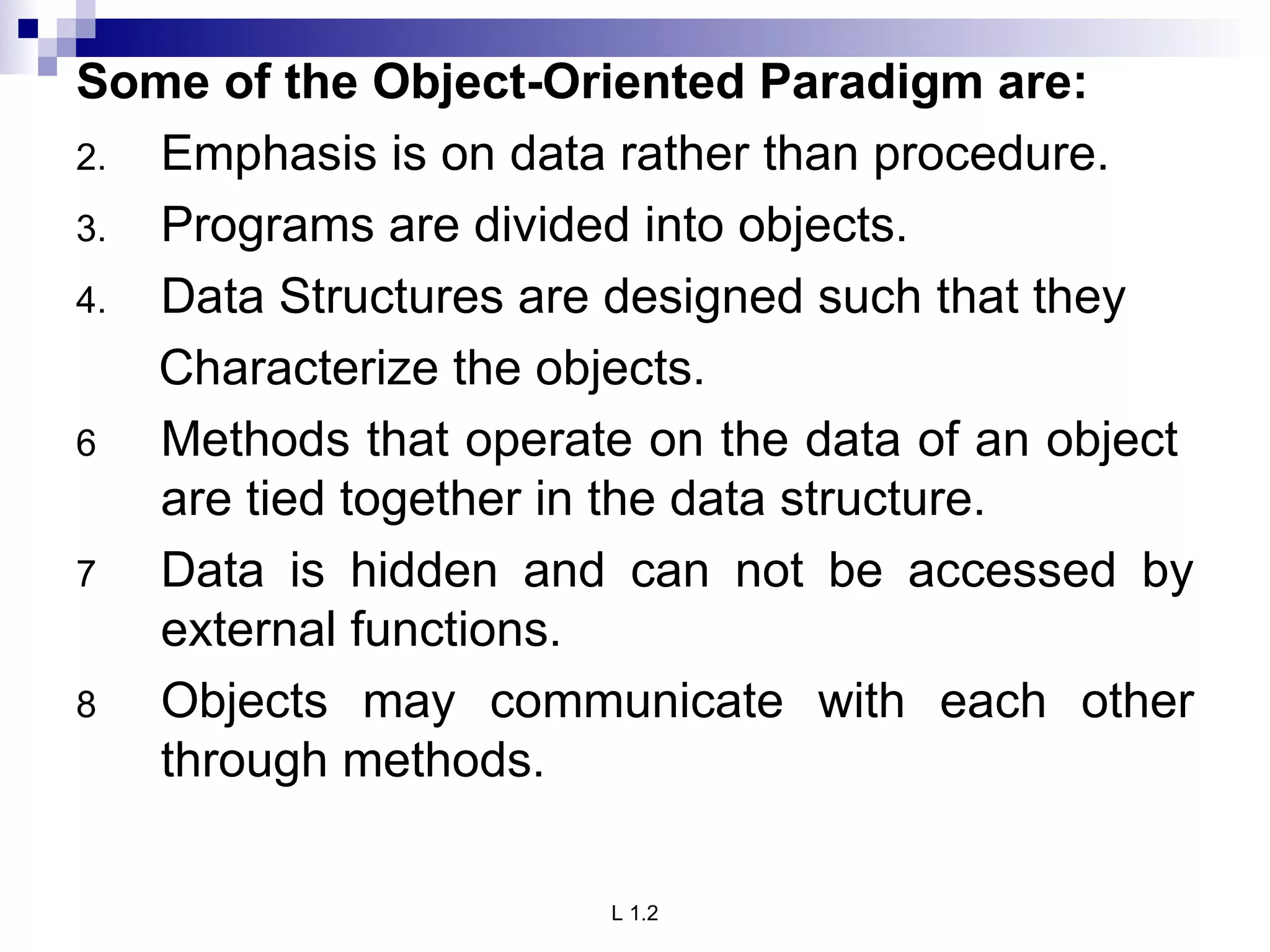 Some of the Object-Oriented Paradigm are:

2. Emphasis is on data rather than procedure.

3. Programs are divided into objects.

4. Data Structures are designed such that they Characterize the objects.

6 Methods that operate on the data of an object are tied together in the data structure.

7 Data is hidden and can not be accessed by external functions.

8 Objects may communicate with each other through methods.

L 1.2